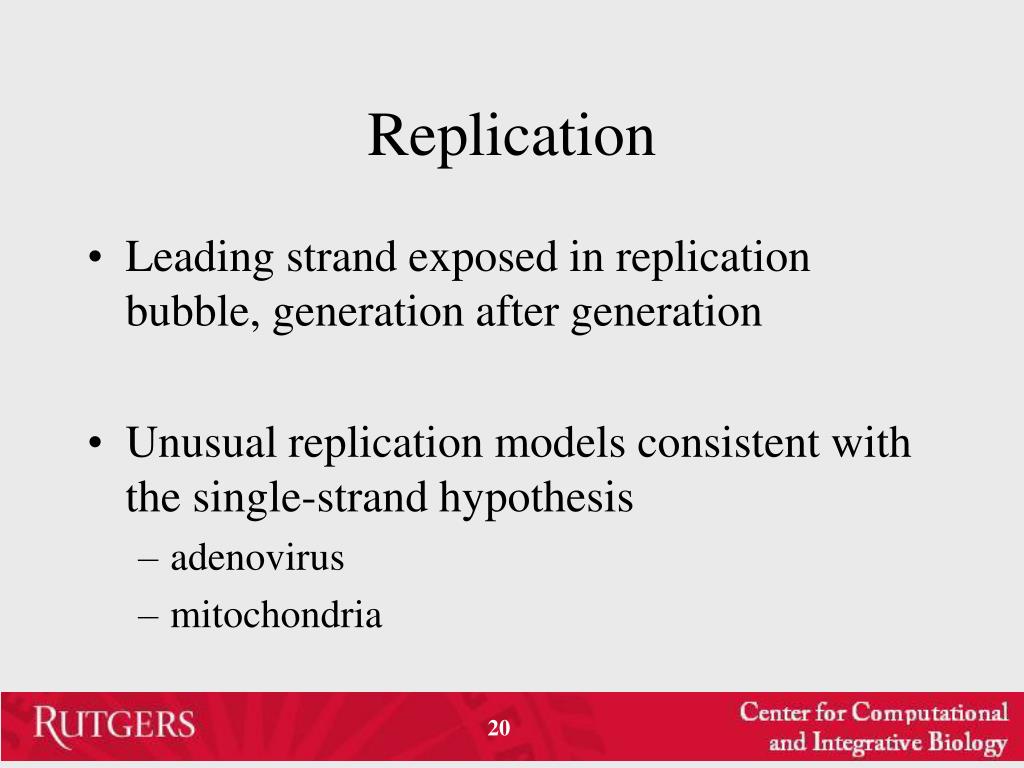 Replication

• Leading strand exposed in replication bubble, generation after generation

• Unusual replication models consistent with the single-strand hypothesis
– adenovirus
– mitochondria

RUTGERS

20

Center for Computational and Integrative Biology